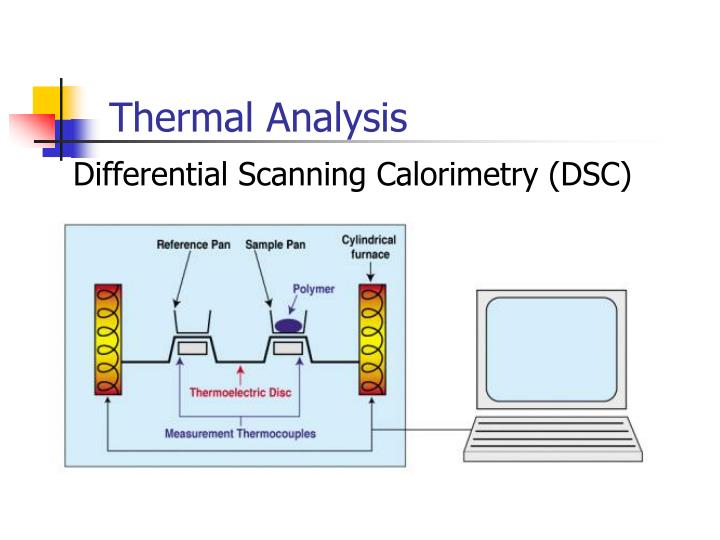 Thermal Analysis

Differential Scanning Calorimetry (DSC)

Reference Pan
Sample Pan
Cylindrical furnace
Polymer
Thermoelectric Disc
Measurement Thermocouples